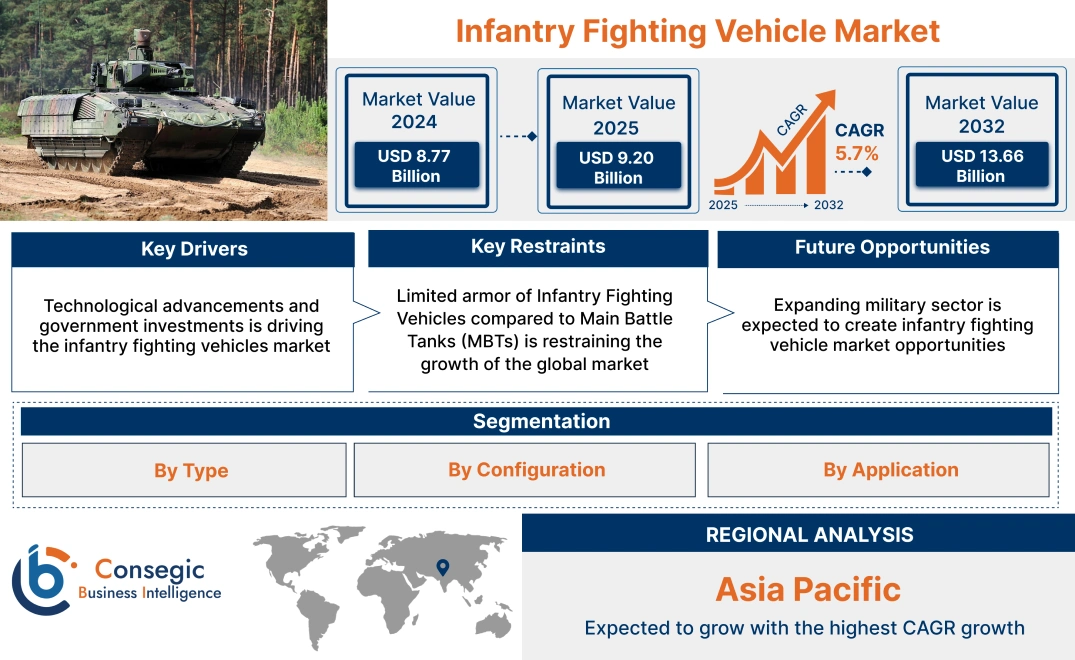 Infantry Fighting Vehicle Market

Market Value 2024
USD 8.77 Billion

Market Value 2025
USD 9.20 Billion

CAGR
CAGR 5.7%
2025 2032

Market Value 2032
USD 13.66 Billion

Key Drivers
Technological advancements and government investments is driving the infantry fighting vehicles market

Key Restraints
Limited armor of Infantry Fighting Vehicles compared to Main Battle Tanks (MBTs) is restraining the growth of the global market

Future Opportunities
Expanding military sector is expected to create infantry fighting vehicle market opportunities

Segmentation
By Type
By Configuration
By Application

Consegic Business Intelligence

REGIONAL ANALYSIS
Asia Pacific
Expected to grow with the highest CAGR growth